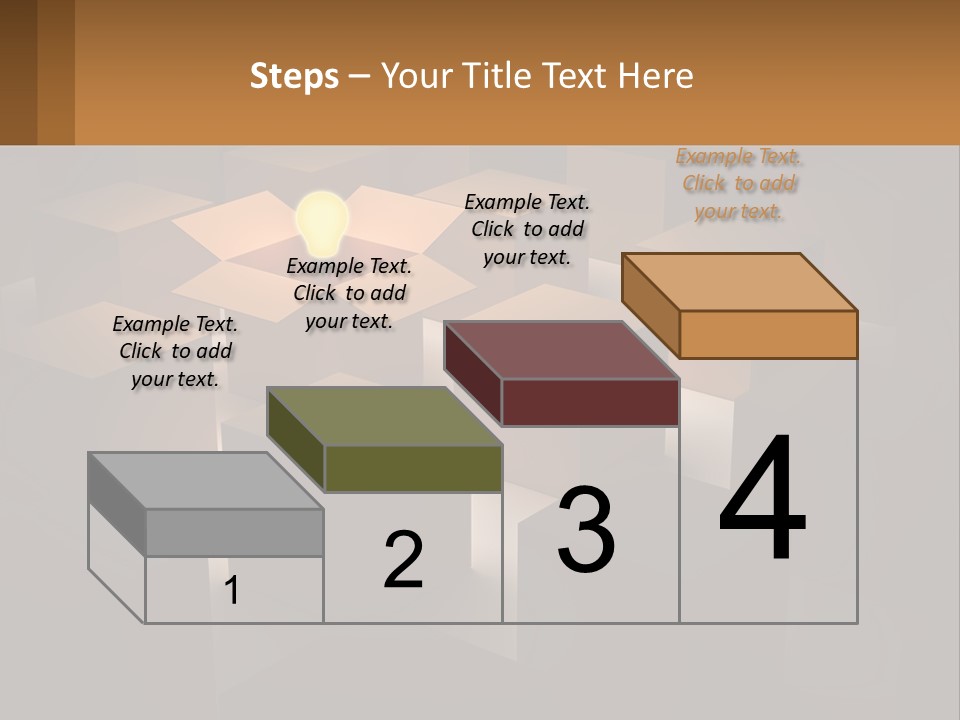 Steps – Your Title Text Here

Example Text. Click to add your text.

Example Text. Click to add your text.

Example Text. Click to add your text.

Example Text. Click to add your text.

1

2

3

4